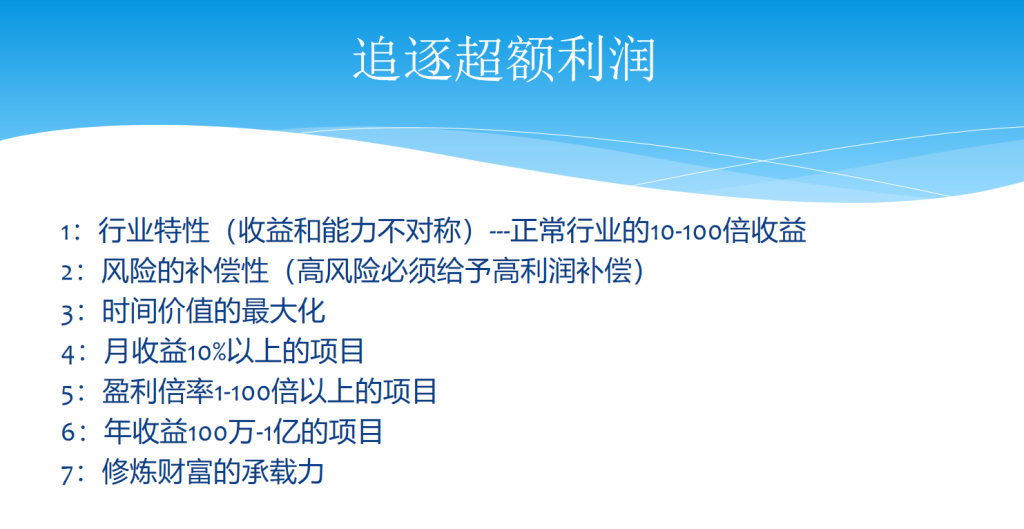 追逐超额利润

1：行业特性（收益和能力不对称）---正常行业的10-100倍收益
2：风险的补偿性（高风险必须给予高利润补偿）
3：时间价值的最大化
4：月收益10%以上的项目
5：盈利倍率1-100倍以上的项目
6：年收益100万-1亿的项目
7：修炼财富的承载力